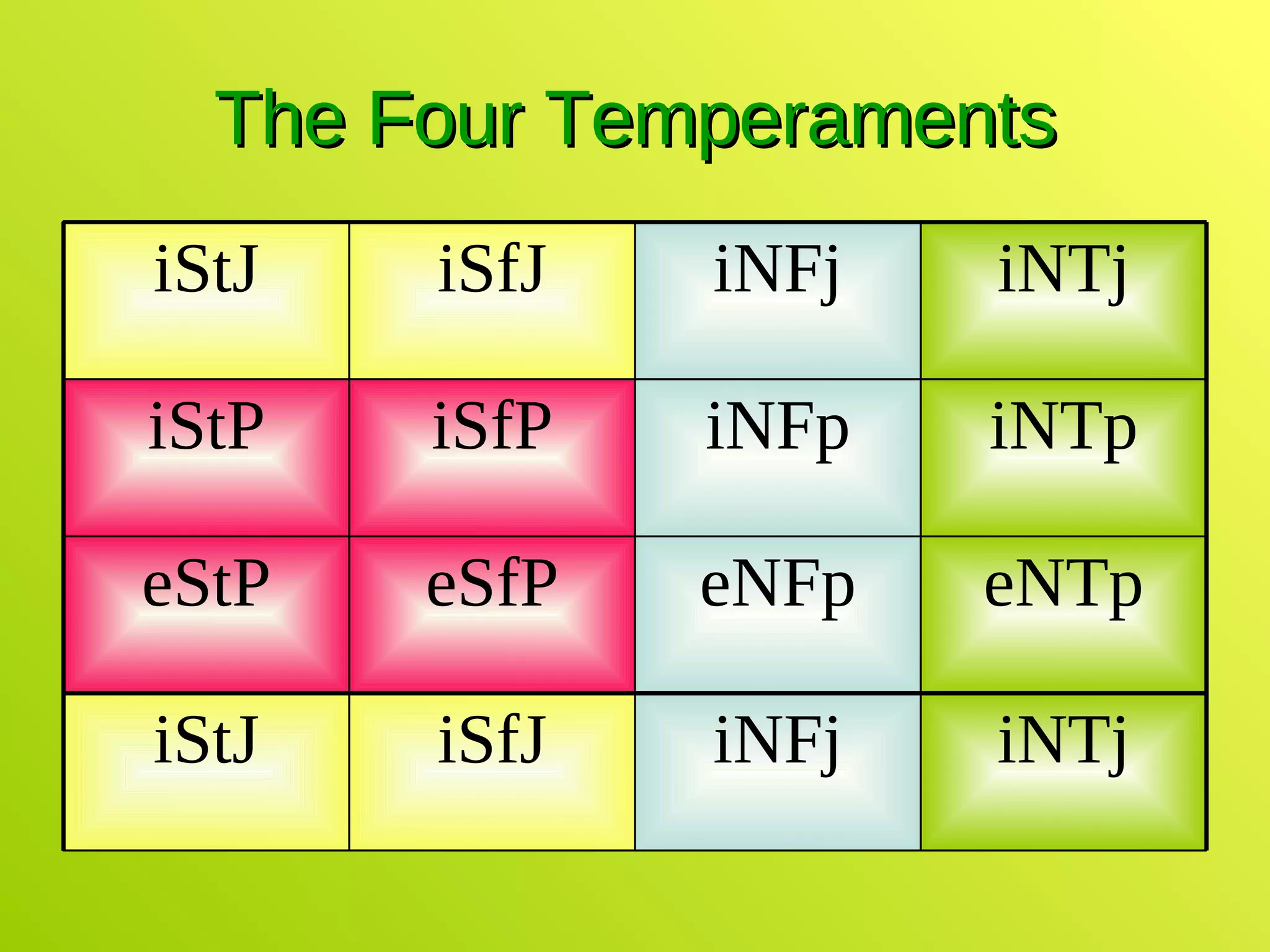 The Four Temperaments

| iStJ | iSfJ | iNFj | iNTj |
|---|---|---|---|
| iStP | iSfP | iNFp | iNTp |
| eStP | eSfP | eNFp | eNTp |
| iStJ | iSfJ | iNFj | iNTj |